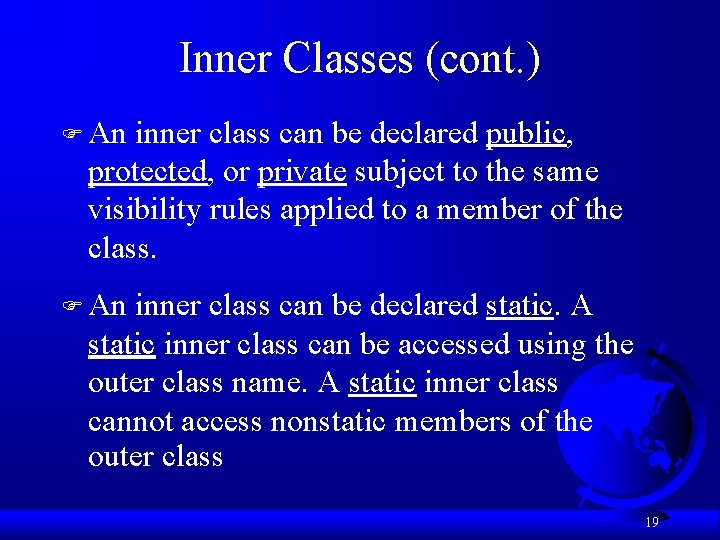 Inner Classes (cont.)

An inner class can be declared public, protected, or private subject to the same visibility rules applied to a member of the class.

An inner class can be declared static. A static inner class can be accessed using the outer class name. A static inner class cannot access nonstatic members of the outer class

19